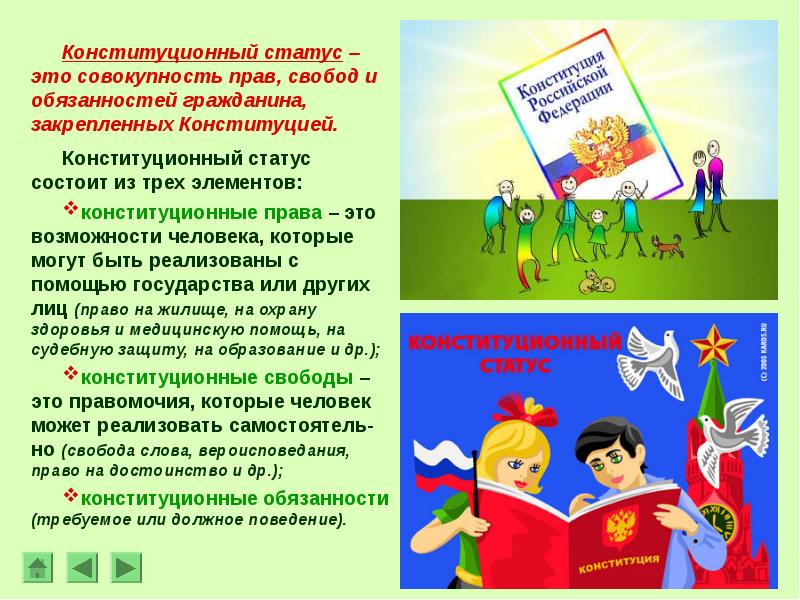 Конституционный статус – это совокупность прав, свобод и обязанностей гражданина, закрепленных Конституцией.

Конституционный статус состоит из трех элементов:

❖конституционные права – это возможности человека, которые могут быть реализованы с помощью государства или других лиц (право на жилище, на охрану здоровья и медицинскую помощь, на судебную защиту, на образование и др.);

❖конституционные свободы – это правомочия, которые человек может реализовать самостоятельно (свобода слова, вероисповедания, право на достоинство и др.);

❖конституционные обязанности (требуемое или должное поведение).

Конституция Российской Федерации

КОНСТИТУЦИОННЫЙ СТАТУС

(C) 2005 KARDS.RU

КОНСТИТУЦИЯ